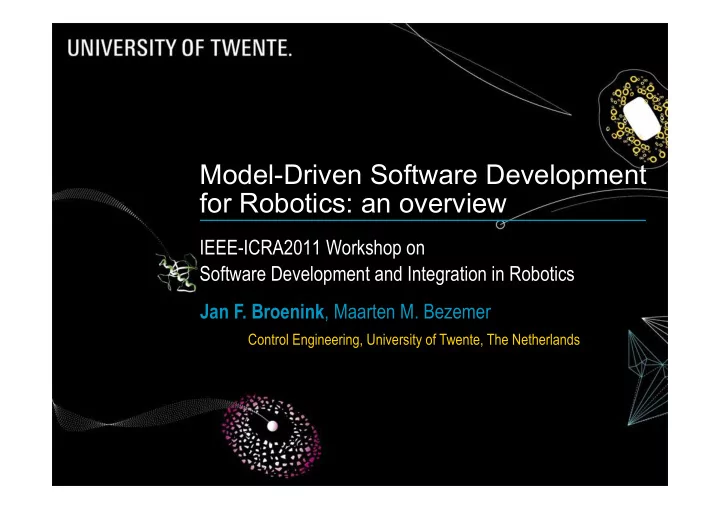 UNIVERSITY OF TWENTE.

Model-Driven Software Development for Robotics: an overview

IEEE-ICRA2011 Workshop on Software Development and Integration in Robotics

Jan F. Broenink, Maarten M. Bezemer

Control Engineering, University of Twente, The Netherlands